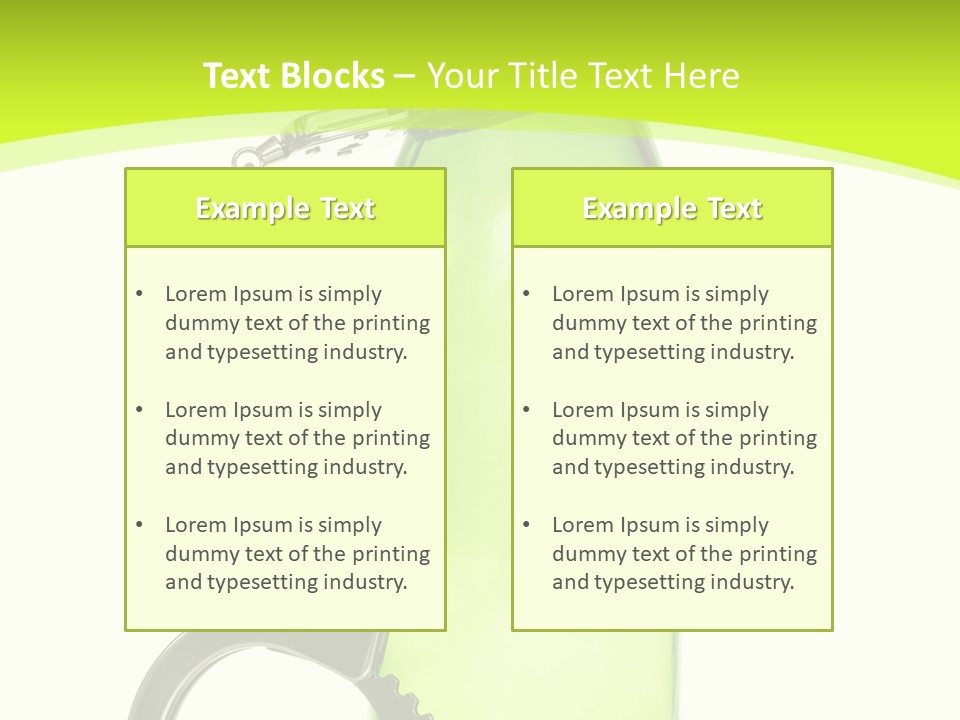 Text Blocks – Your Title Text Here

Example Text

• Lorem Ipsum is simply dummy text of the printing and typesetting industry.

• Lorem Ipsum is simply dummy text of the printing and typesetting industry.

• Lorem Ipsum is simply dummy text of the printing and typesetting industry.

Example Text

• Lorem Ipsum is simply dummy text of the printing and typesetting industry.

• Lorem Ipsum is simply dummy text of the printing and typesetting industry.

• Lorem Ipsum is simply dummy text of the printing and typesetting industry.